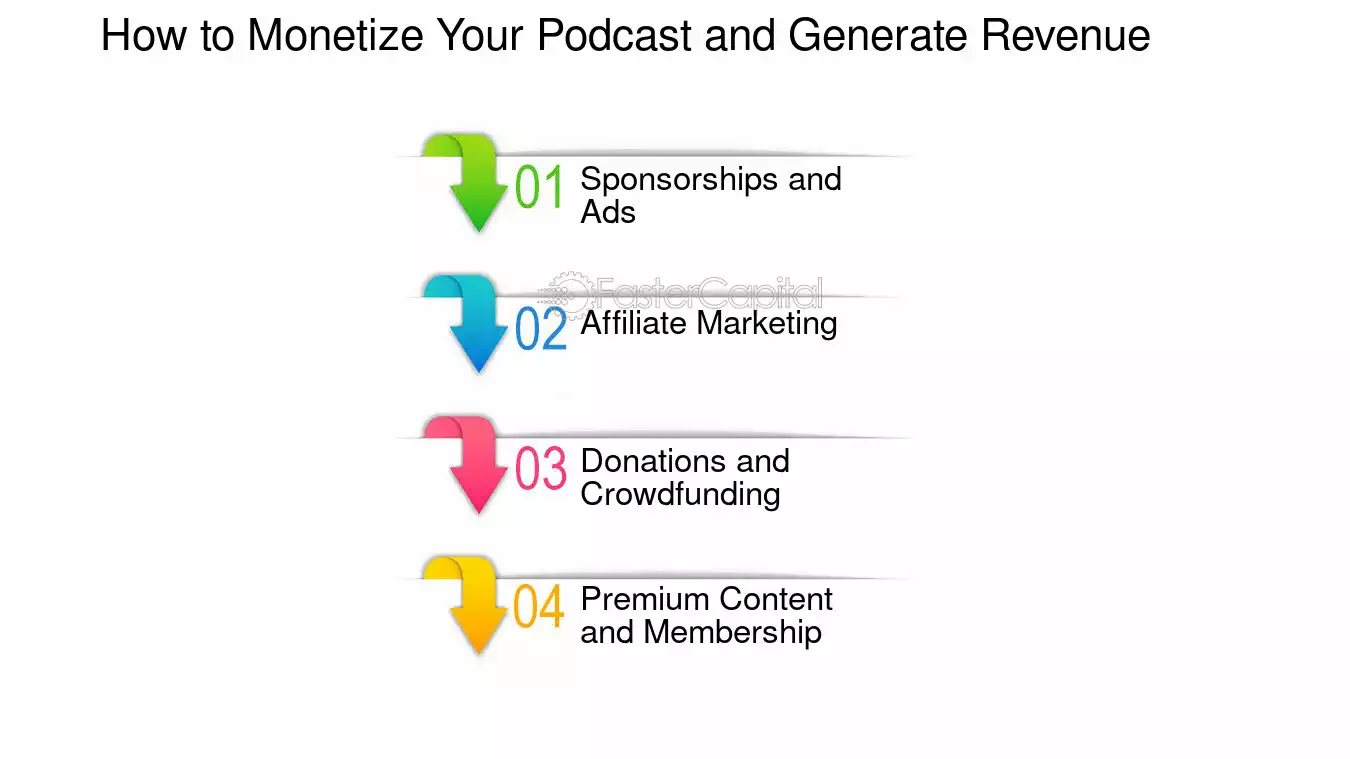 How to Monetize Your Podcast and Generate Revenue

01 Sponsorships and Ads

FasterCapital

02 Affiliate Marketing

03 Donations and Crowdfunding

04 Premium Content and Membership